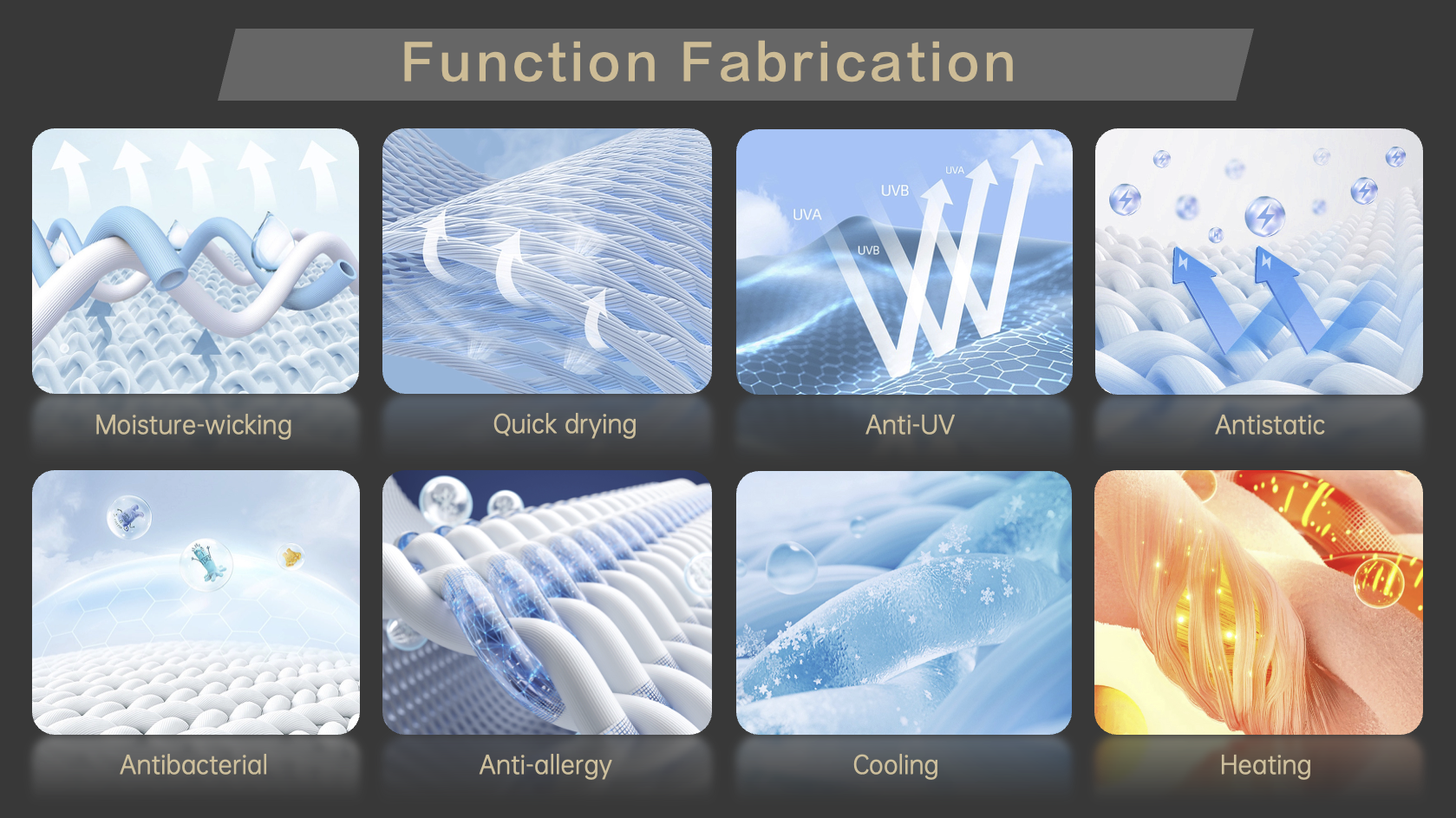 Function Fabrication

Moisture-wicking

Quick drying

UVA UVB UVA UVB

Anti-UV

Antistatic

Antibacterial

Anti-allergy

Cooling

Heating